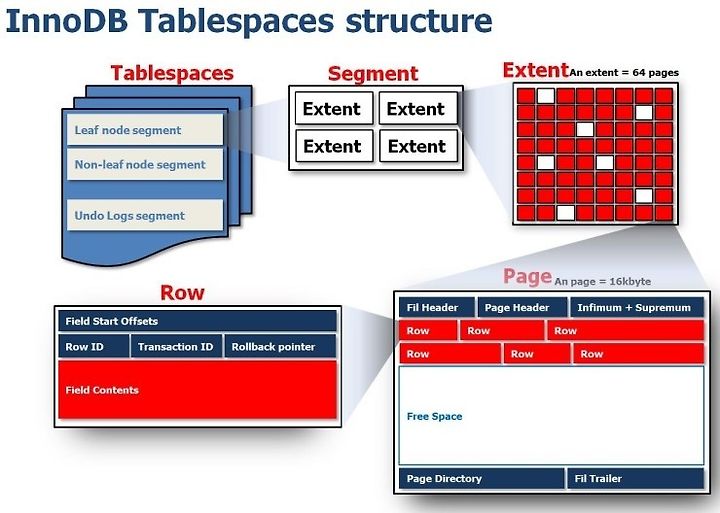 InnoDB Tablespaces structure

Tablespaces

Leaf node segment

Non-leaf node segment

Undo Logs segment

Segment

Extent
Extent
Extent
Extent

Extent An extent = 64 pages

Row

Field Start Offsets

Row ID
Transaction ID
Rollback pointer

Field Contents

Page An page = 16kbyte

Fil Header
Page Header
Infimum + Supremum

Row
Row
Row

Row
Row
Row

Free Space

Page Directory
Fil Trailer